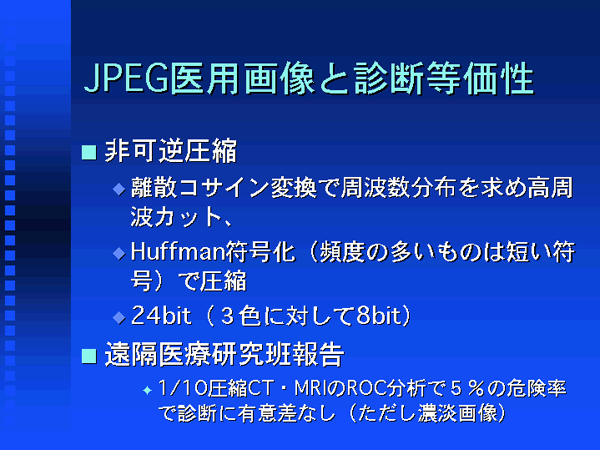 JPEG医用画像と診断等価性

■ 非可逆圧縮

◆ 離散コサイン変換で周波数分布を求め高周波カット、

◆ Huffman符号化（頻度の多いものは短い符号）で圧縮

◆ 24bit（３色に対して8bit）

■ 遠隔医療研究班報告

✦ 1/10圧縮CT・MRIのROC分析で５％の危険率で診断に有意差なし（ただし濃淡画像）